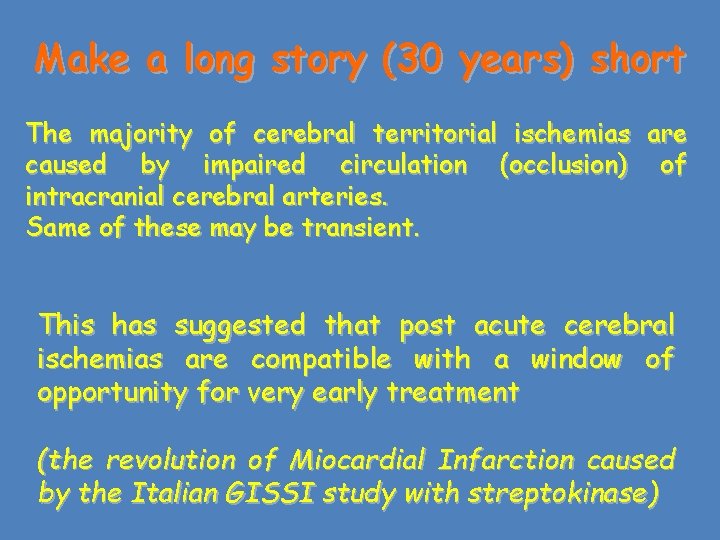 Make a long story (30 years) short

The majority of cerebral territorial ischemias are caused by impaired circulation (occlusion) of intracranial cerebral arteries.
Same of these may be transient.

This has suggested that post acute cerebral ischemias are compatible with a window of opportunity for very early treatment

(the revolution of Miocardial Infarction caused by the Italian GISSI study with streptokinase)